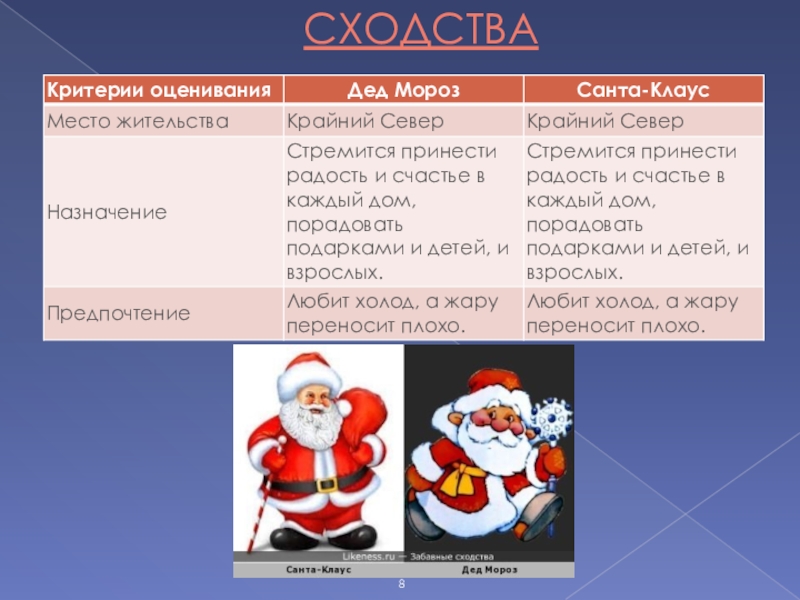 СХОДСТВА

| Критерии оценивания | Дед Мороз | Санта-Клаус |
|---|---|---|
| Место жительства | Крайний Север | Крайний Север |
| Назначение | Стремится принести радость и счастье в каждый дом, порадовать подарками и детей, и взрослых. | Стремится принести радость и счастье в каждый дом, порадовать подарками и детей, и взрослых. |
| Предпочтение | Любит холод, а жару переносит плохо. | Любит холод, а жару переносит плохо. |

Likeness.ru — Забавные сходства

Санта-Клаус

Дед Мороз

8